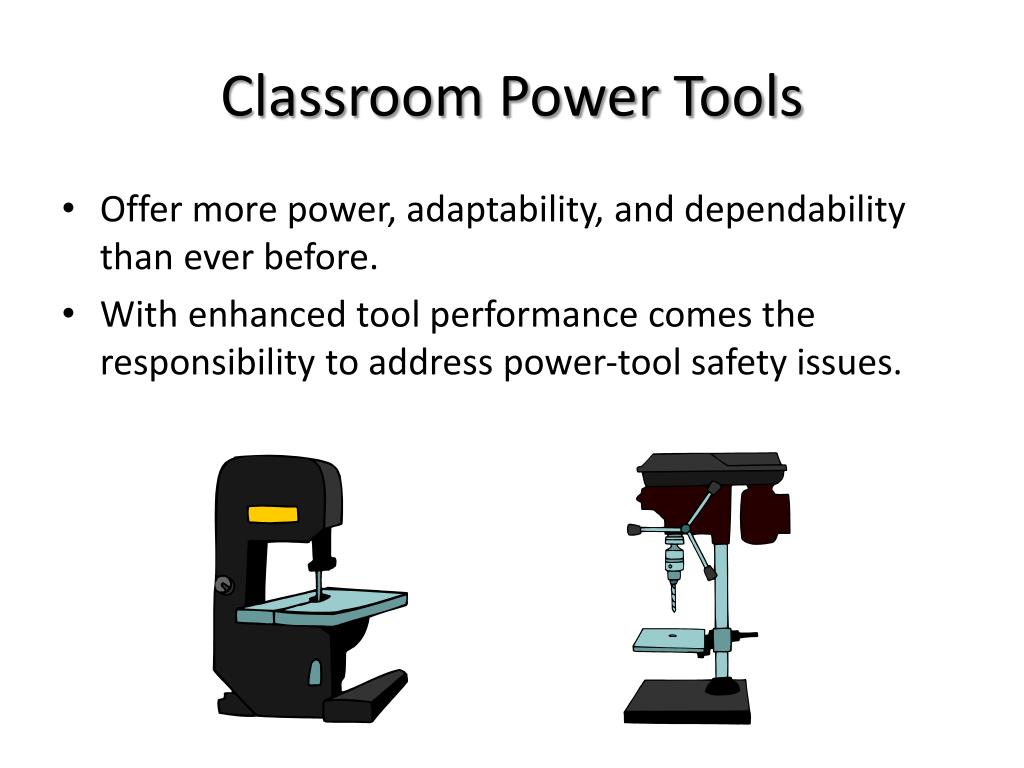 Classroom Power Tools

• Offer more power, adaptability, and dependability than ever before.
• With enhanced tool performance comes the responsibility to address power-tool safety issues.